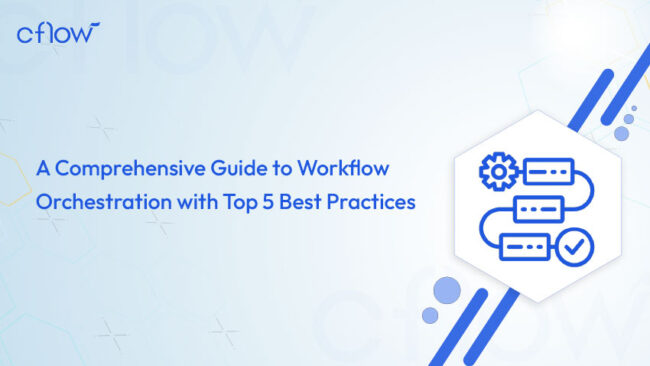 cflow

A Comprehensive Guide to Workflow Orchestration with Top 5 Best Practices